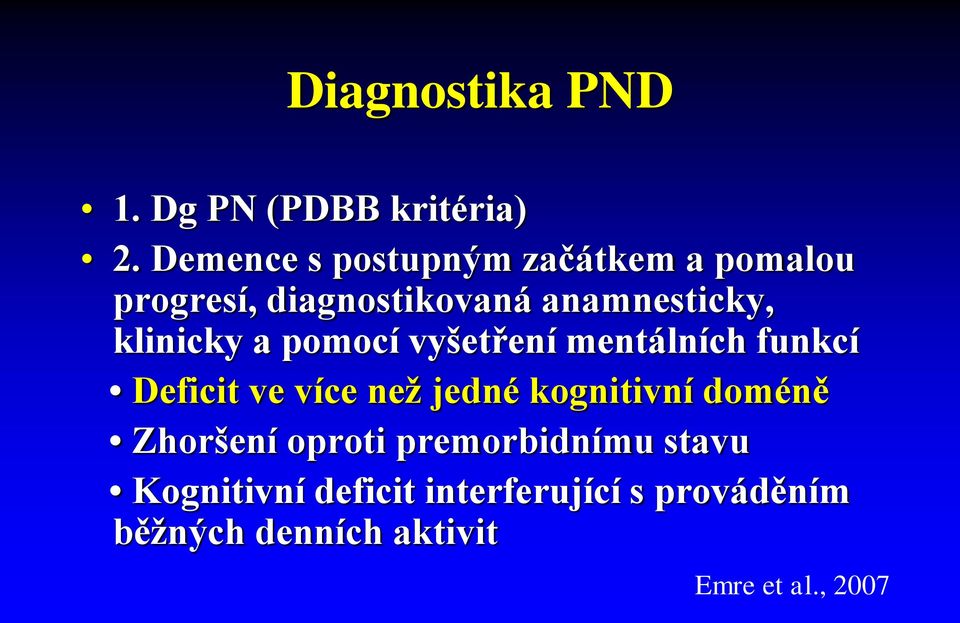 Diagnostika PND

• 1. Dg PN (PDBB kritéria)
• 2. Demence s postupným začátkem a pomalou progresí, diagnostikovaná anamnesticky, klinicky a pomocí vyšetření mentálních funkcí
• Deficit ve více než jedné kognitivní doméně
• Zhoršení oproti premorbidnímu stavu
• Kognitivní deficit interferující s prováděním běžných denních aktivit

Emre et al., 2007